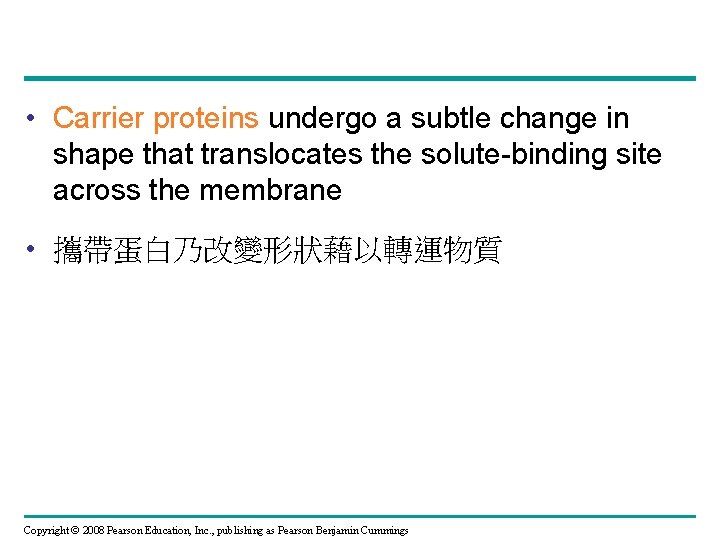 • Carrier proteins undergo a subtle change in shape that translocates the solute-binding site across the membrane

• 攜帶蛋白乃改變形狀藉以轉運物質

Copyright © 2008 Pearson Education, Inc., publishing as Pearson Benjamin Cummings